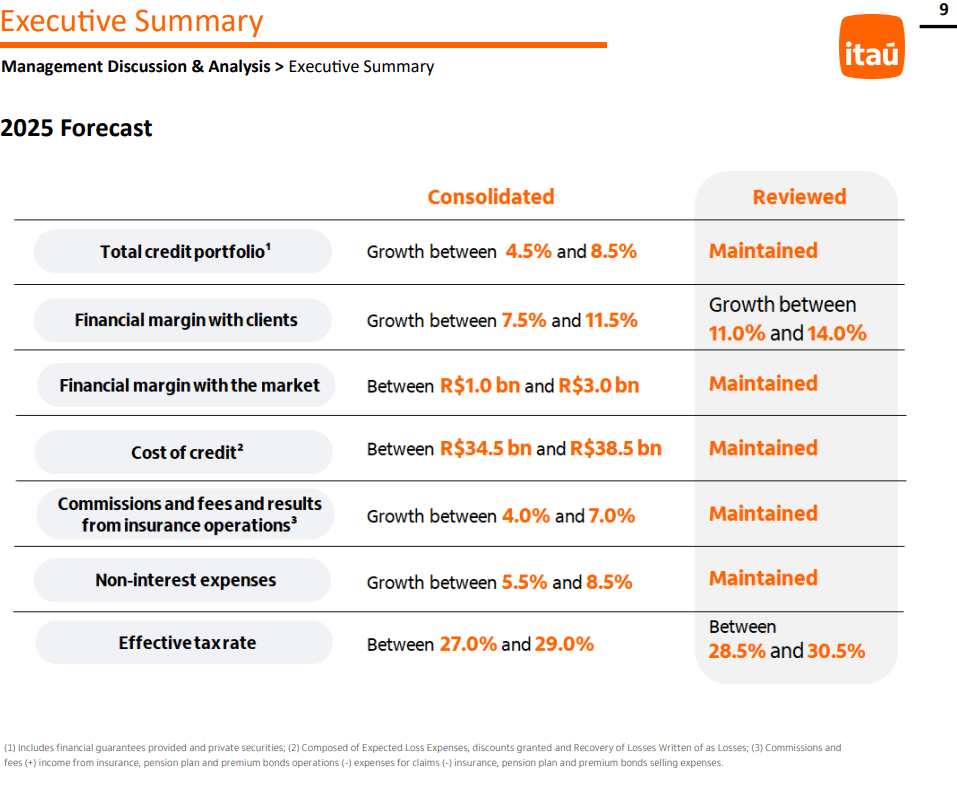 Executive Summary

9

itaú

Management Discussion & Analysis > Executive Summary

2025 Forecast

| | Consolidated | Reviewed |
|---|---|---|
| Total credit portfolio¹ | Growth between 4.5% and 8.5% | Maintained |
| Financial margin with clients | Growth between 7.5% and 11.5% | Growth between 11.0% and 14.0% |
| Financial margin with the market | Between R$1.0 bn and R$3.0 bn | Maintained |
| Cost of credit² | Between R$34.5 bn and R$38.5 bn | Maintained |
| Commissions and fees and results from insurance operations³ | Growth between 4.0% and 7.0% | Maintained |
| Non-interest expenses | Growth between 5.5% and 8.5% | Maintained |
| Effective tax rate | Between 27.0% and 29.0% | Between 28.5% and 30.5% |

(1) Includes financial guarantees provided and private securities; (2) Composed of Expected Loss Expenses, discounts granted and Recovery of Losses Written of as Losses; (3) Commissions and fees (+) income from insurance, pension plan and premium bonds operations (-) expenses for claims (-) insurance, pension plan and premium bonds selling expenses.